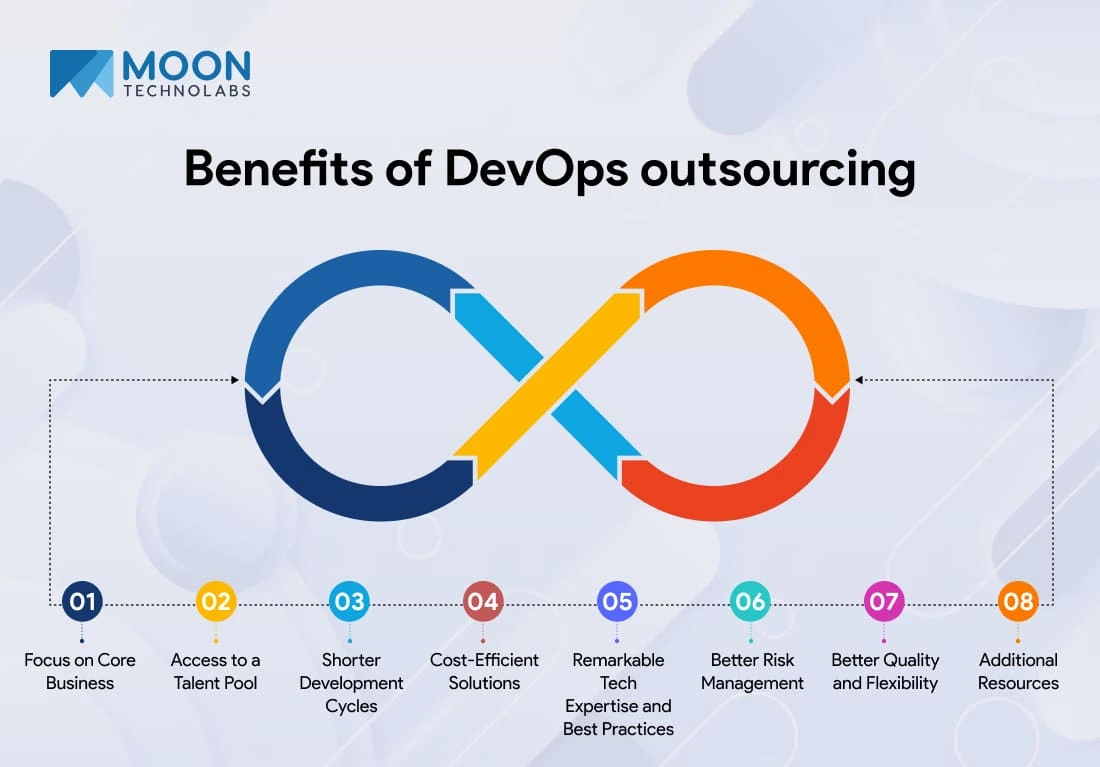 MOON
TECHNOLABS

Benefits of DevOps outsourcing

01
Focus on Core Business

02
Access to a Talent Pool

03
Shorter Development Cycles

04
Cost-Efficient Solutions

05
Remarkable Tech Expertise and Best Practices

06
Better Risk Management

07
Better Quality and Flexibility

08
Additional Resources